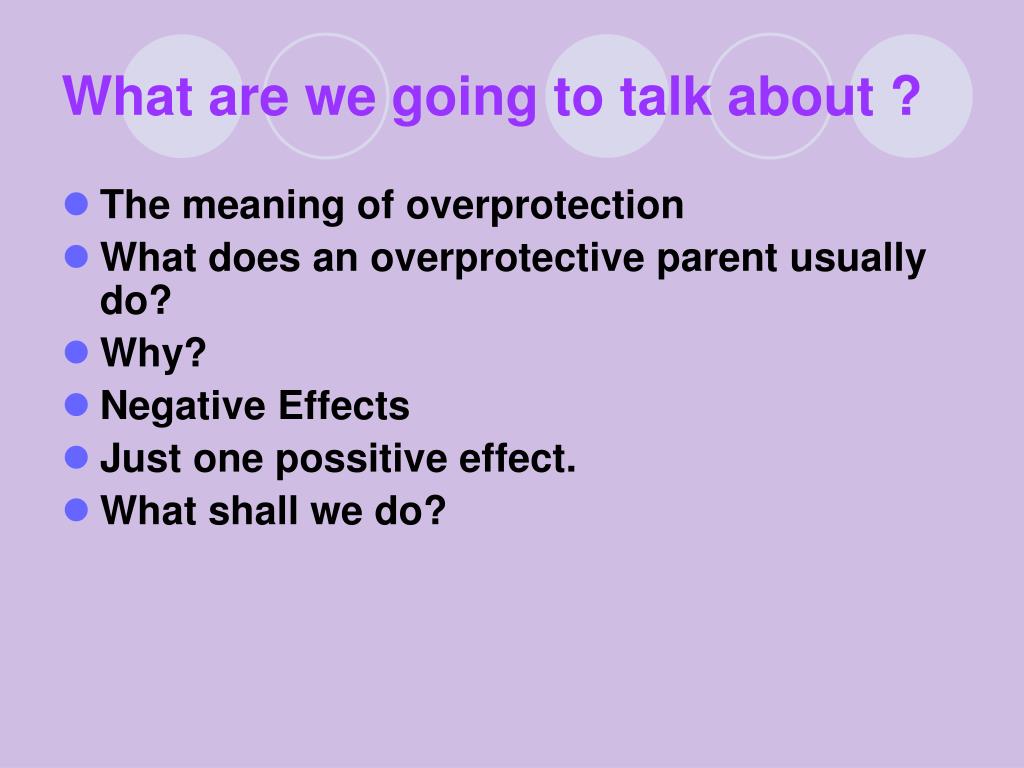 What are we going to talk about ?

- The meaning of overprotection
- What does an overprotective parent usually do?
- Why?
- Negative Effects
- Just one possitive effect.
- What shall we do?